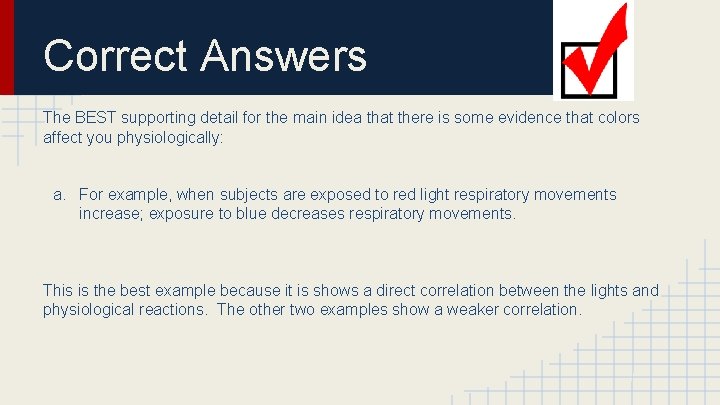 Correct Answers

The BEST supporting detail for the main idea that there is some evidence that colors affect you physiologically:

a. For example, when subjects are exposed to red light respiratory movements increase; exposure to blue decreases respiratory movements.

This is the best example because it is shows a direct correlation between the lights and physiological reactions. The other two examples show a weaker correlation.